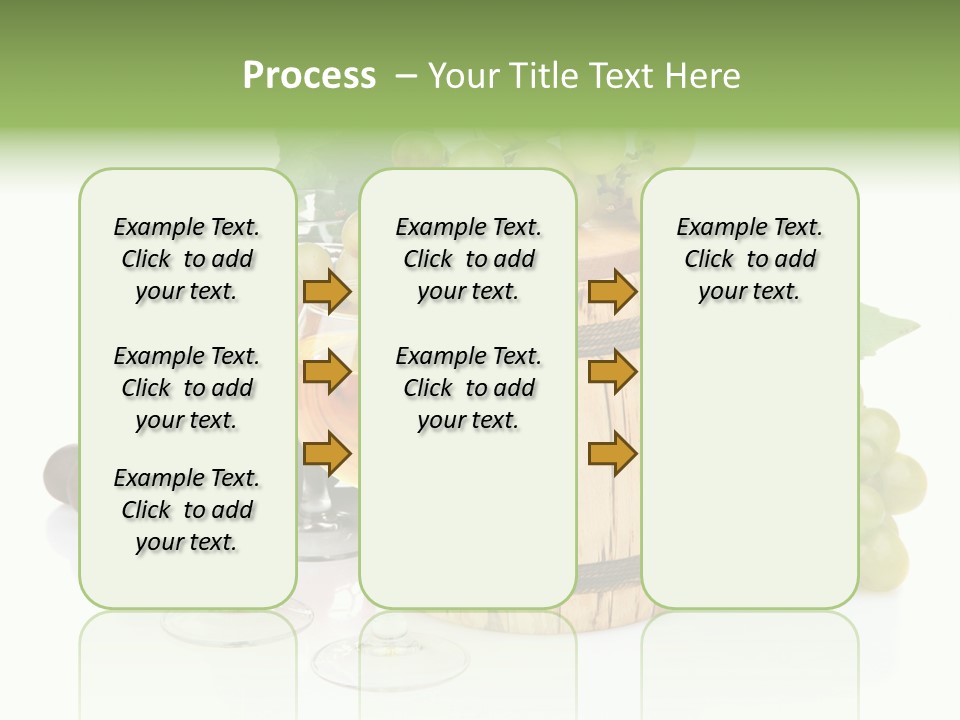 Process – Your Title Text Here

Example Text. Click to add your text.

Example Text. Click to add your text.

Example Text. Click to add your text.

Example Text. Click to add your text.

Example Text. Click to add your text.

Example Text. Click to add your text.